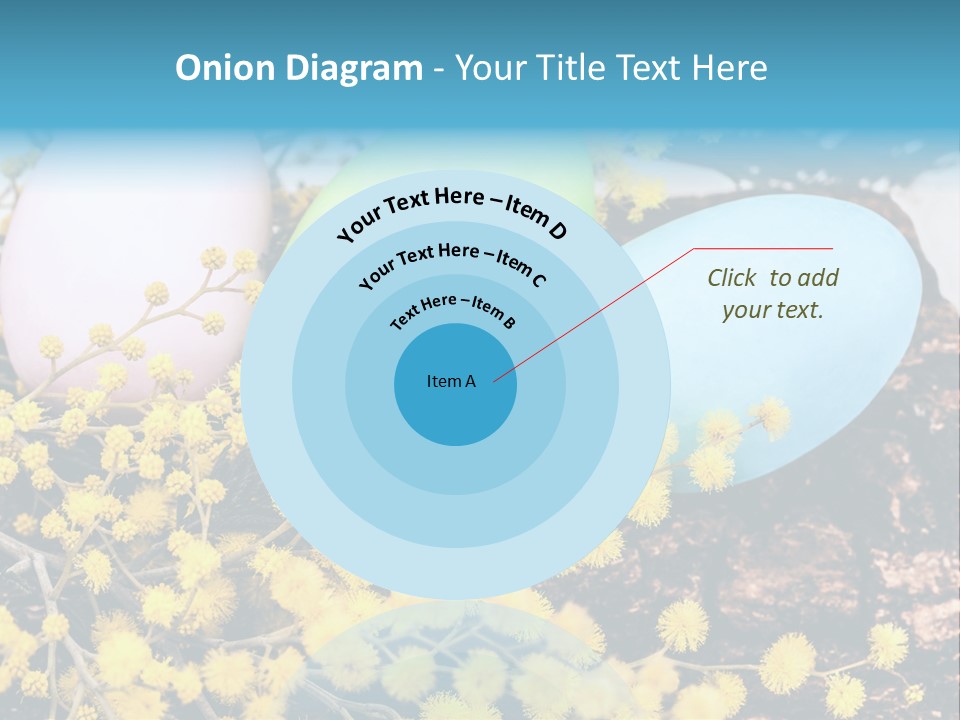 Onion Diagram - Your Title Text Here

Your Text Here – Item D

Your Text Here – Item C

Text Here – Item B

Item A

Click to add your text.